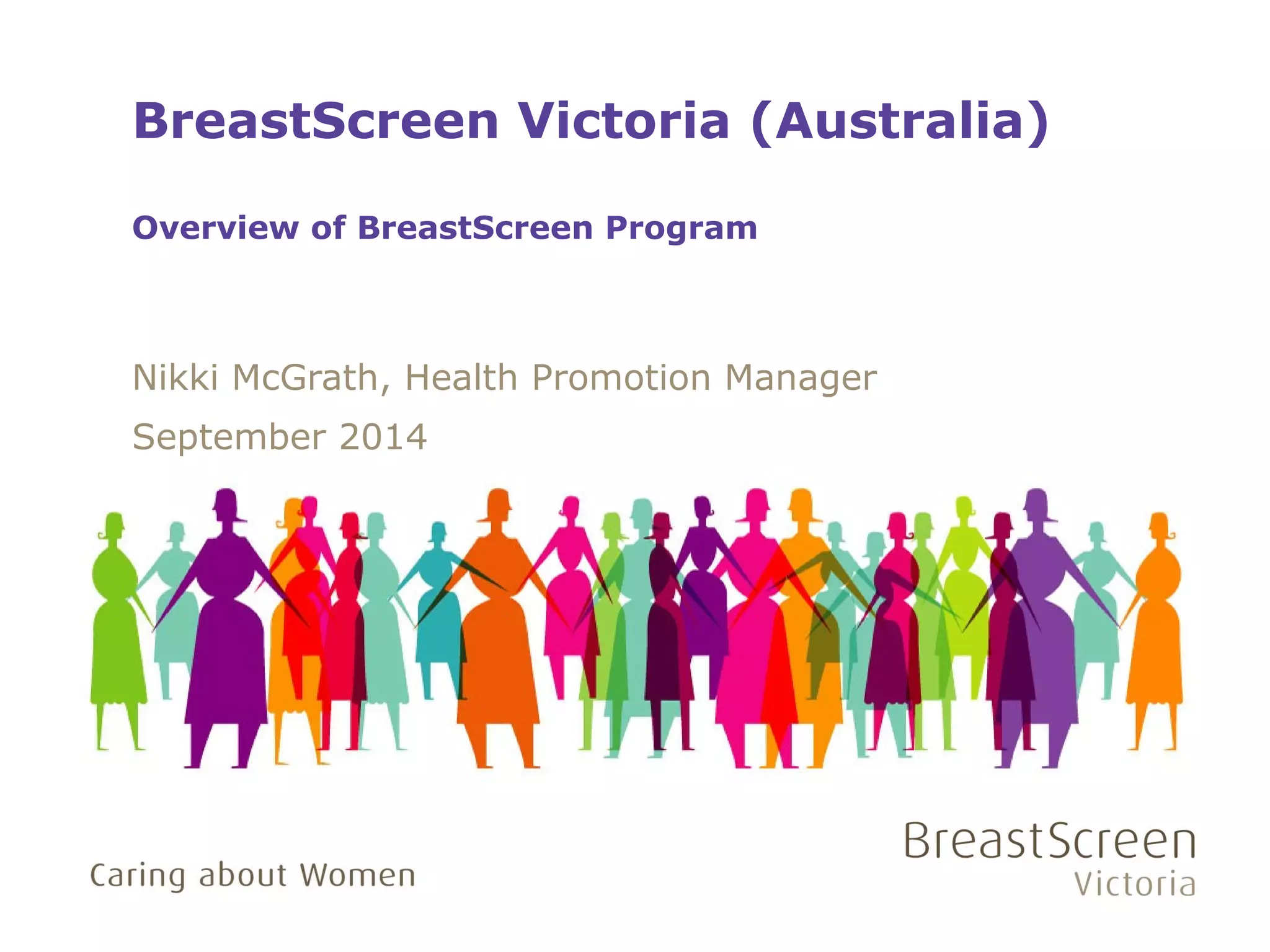 BreastScreen Victoria (Australia)

Overview of BreastScreen Program

Nikki McGrath, Health Promotion Manager

September 2014

Caring about Women

BreastScreen
Victoria